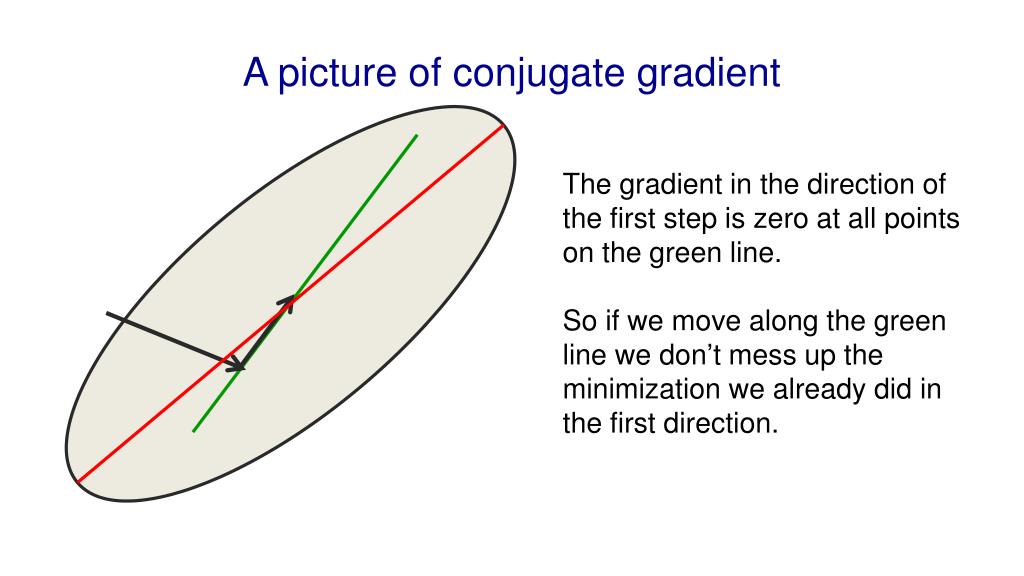 A picture of conjugate gradient

The gradient in the direction of the first step is zero at all points on the green line.

So if we move along the green line we don’t mess up the minimization we already did in the first direction.